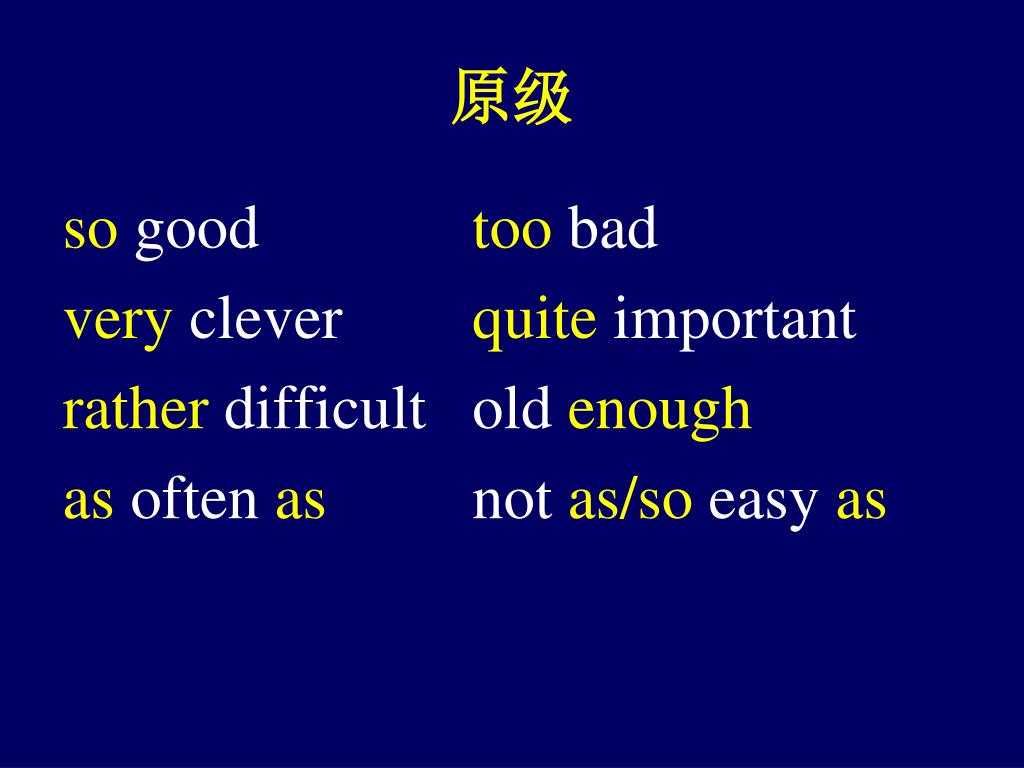 原级

so good
very clever
rather difficult
as often as

too bad
quite important
old enough
not as/so easy as